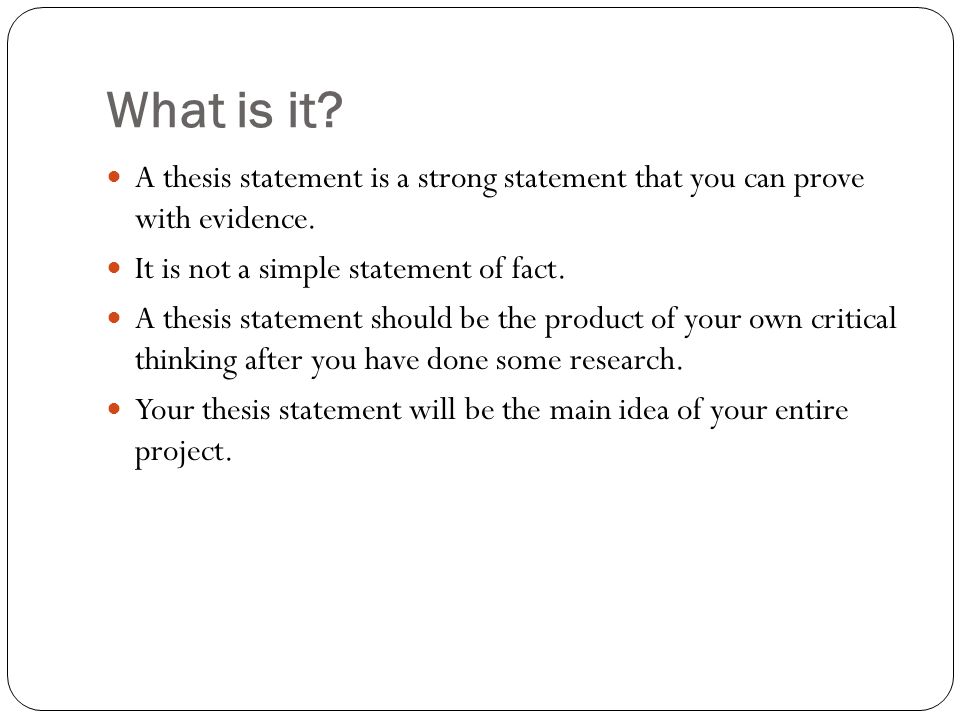 What is it?

- A thesis statement is a strong statement that you can prove with evidence.
- It is not a simple statement of fact.
- A thesis statement should be the product of your own critical thinking after you have done some research.
- Your thesis statement will be the main idea of your entire project.